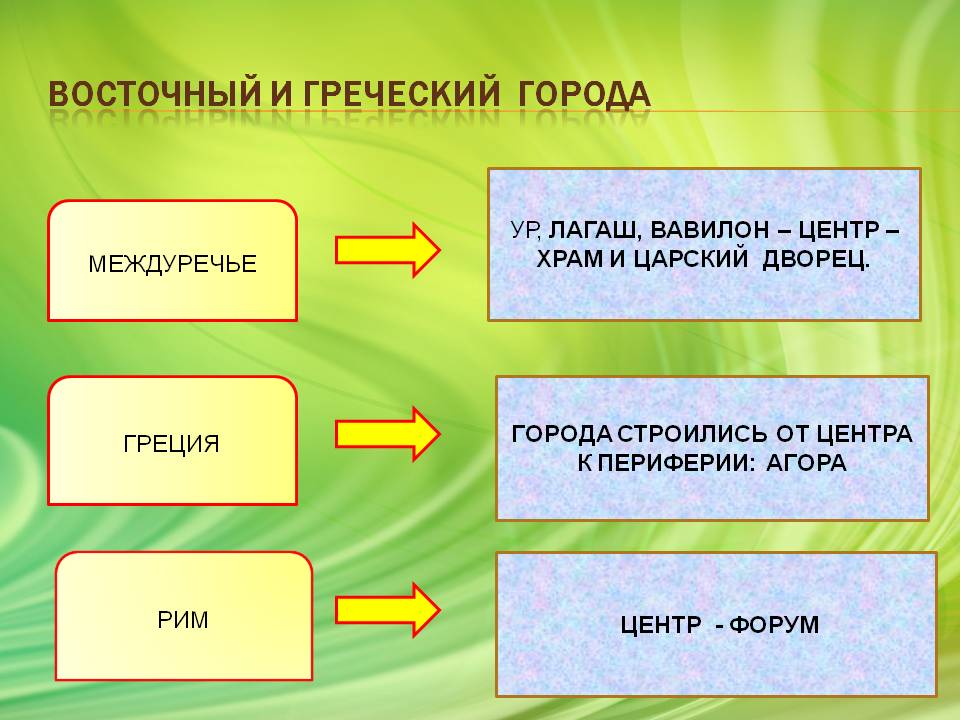 ВОСТОЧНЫЙ И ГРЕЧЕСКИЙ ГОРОДА

МЕЖДУРЕЧЬЕ

УР, ЛАГАШ, ВАВИЛОН – ЦЕНТР – ХРАМ И ЦАРСКИЙ ДВОРЕЦ.

ГРЕЦИЯ

ГОРОДА СТРОИЛИСЬ ОТ ЦЕНТРА К ПЕРИФЕРИИ: АГОРА

РИМ

ЦЕНТР - ФОРУМ